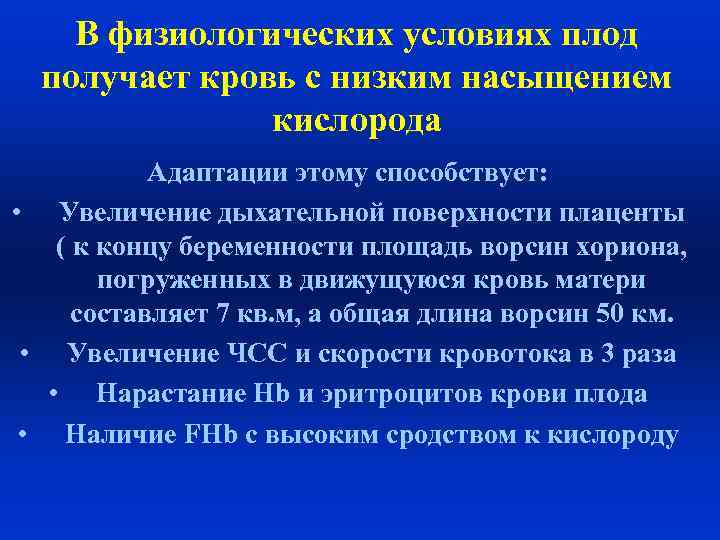 В физиологических условиях плод получает кровь с низким насыщением кислорода

Адаптации этому способствует:

• Увеличение дыхательной поверхности плаценты ( к концу беременности площадь ворсин хориона, погруженных в движущуюся кровь матери составляет 7 кв.м, а общая длина ворсин 50 км.

• Увеличение ЧСС и скорости кровотока в 3 раза

• Нарастание Hb и эритроцитов крови плода

• Наличие FHb с высоким сродством к кислороду